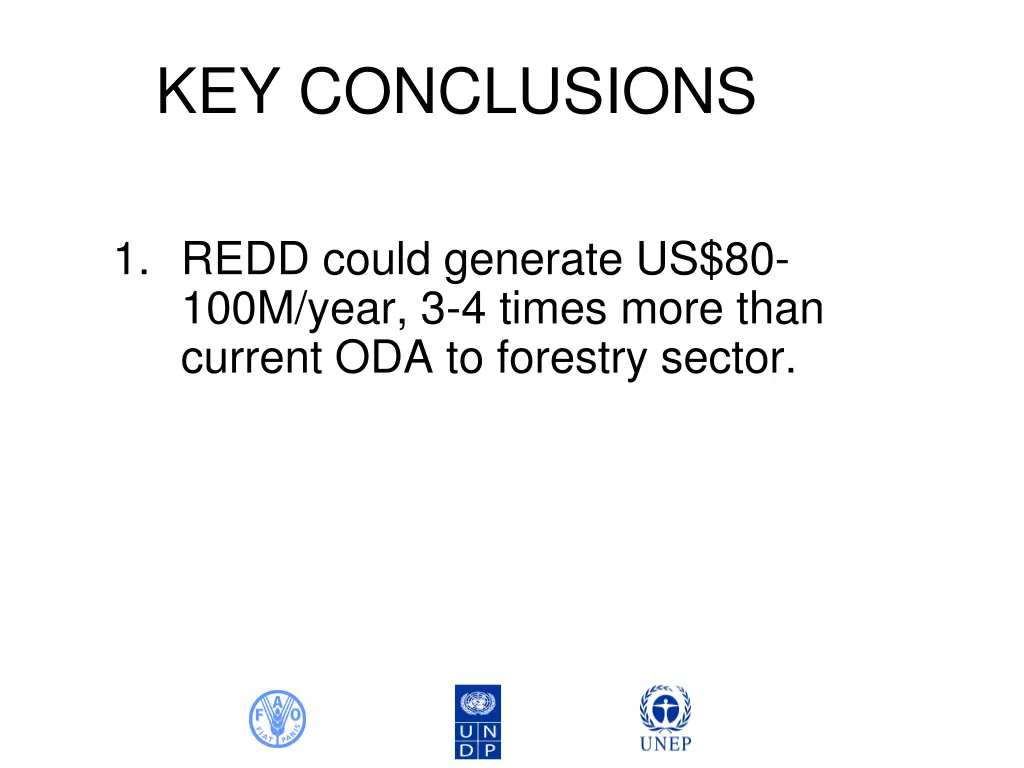 KEY CONCLUSIONS

1. REDD could generate US$80-100M/year, 3-4 times more than current ODA to forestry sector.

F A O
FIAT PANIS

U N
D P

UNEP